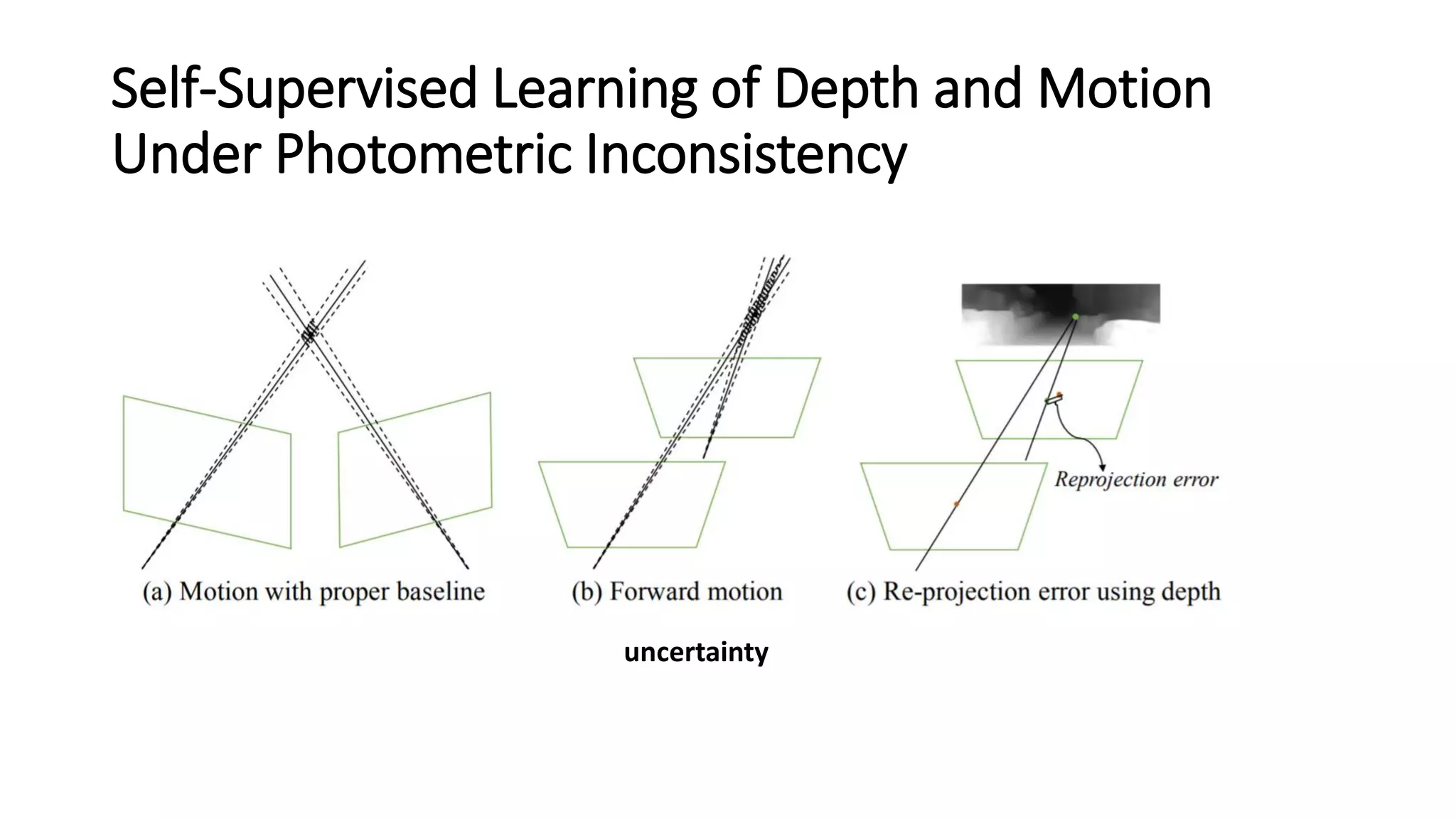 Self-Supervised Learning of Depth and Motion Under Photometric Inconsistency

Reprojection error

(a) Motion with proper baseline

(b) Forward motion

(c) Re-projection error using depth

uncertainty